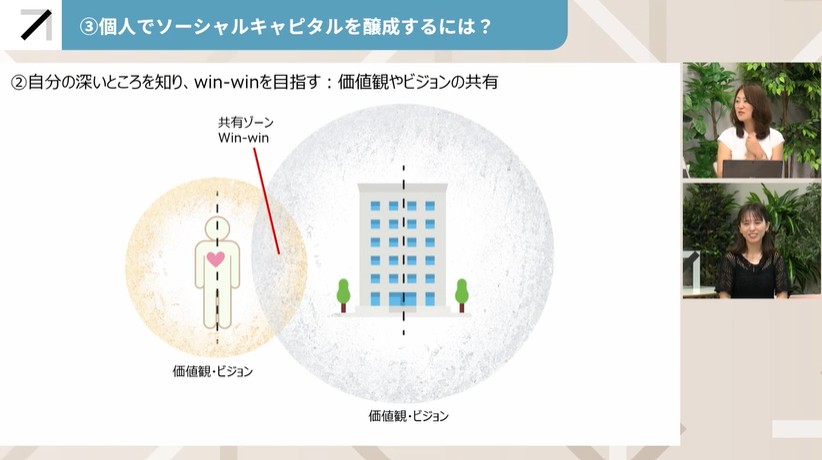 ③個人でソーシャルキャピタルを醸成するには？

②自分の深いところを知り、win-winを目指す：価値観やビジョンの共有

共有ゾーン
Win-win

価値観・ビジョン

価値観・ビジョン